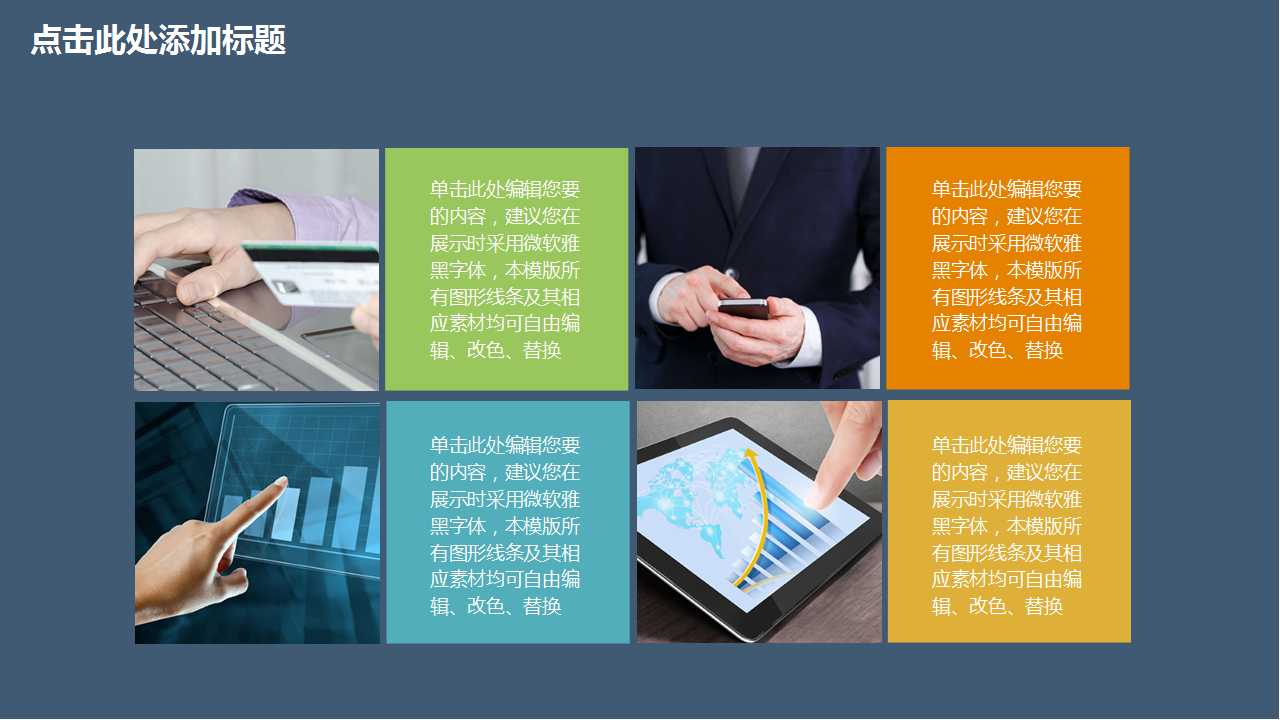 点击此处添加标题

单击此处编辑您要的内容，建议您在展示时采用微软雅黑字体，本模版所有图形线条及其相应素材均可自由编辑、改色、替换

单击此处编辑您要的内容，建议您在展示时采用微软雅黑字体，本模版所有图形线条及其相应素材均可自由编辑、改色、替换

单击此处编辑您要的内容，建议您在展示时采用微软雅黑字体，本模版所有图形线条及其相应素材均可自由编辑、改色、替换

单击此处编辑您要的内容，建议您在展示时采用微软雅黑字体，本模版所有图形线条及其相应素材均可自由编辑、改色、替换